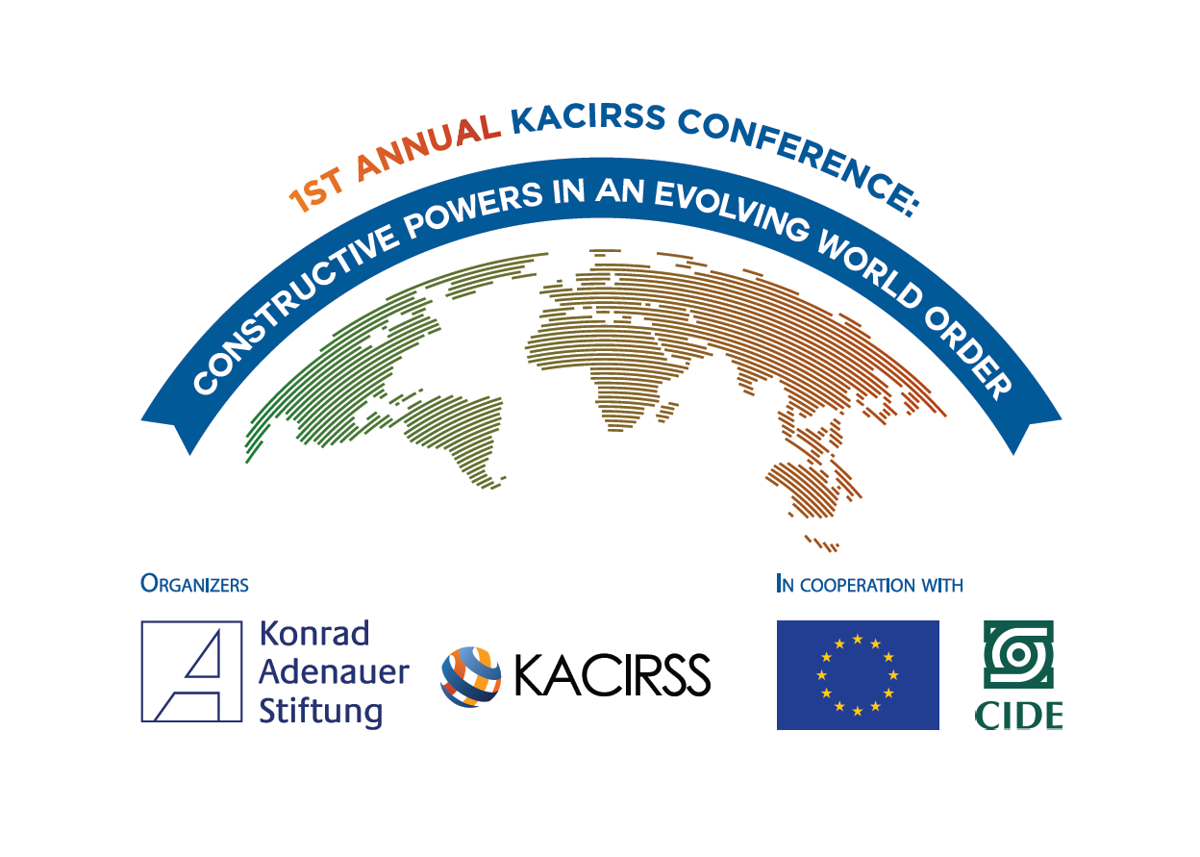 1ST ANNUAL KACIRSS CONFERENCE:
CONSTRUCTIVE POWERS IN AN EVOLVING WORLD ORDER

ORGANIZERS

Konrad Adenauer Stiftung

KACIRSS

IN COOPERATION WITH

CIDE